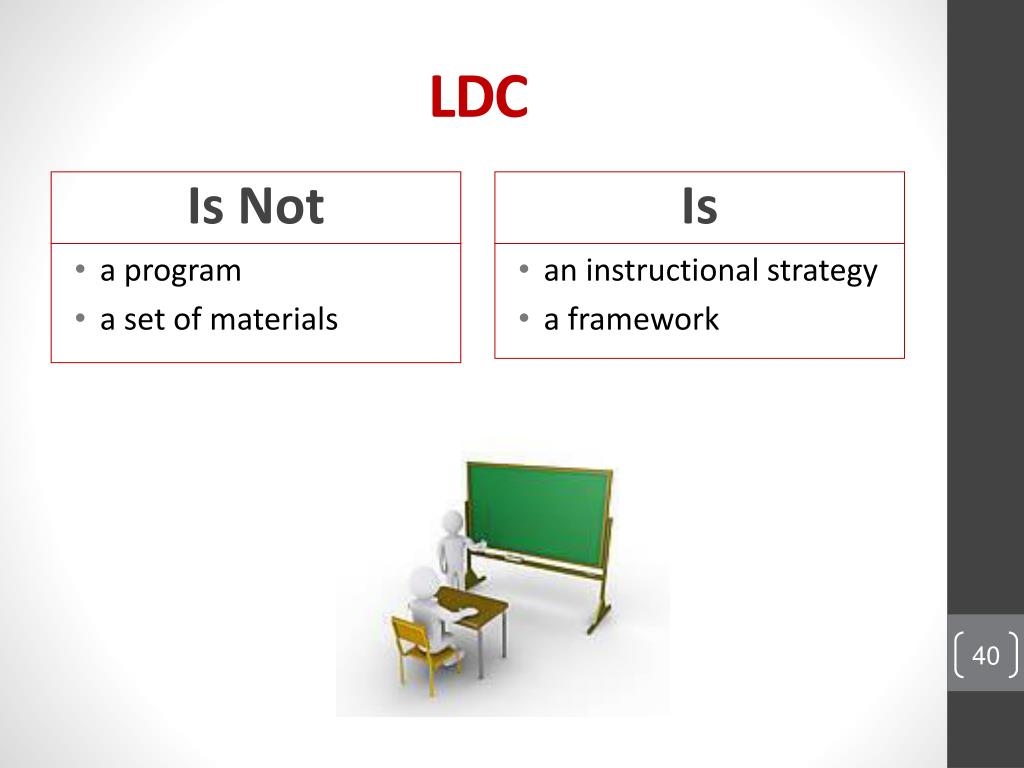 LDC

Is Not

• a program
• a set of materials

Is

• an instructional strategy
• a framework

40